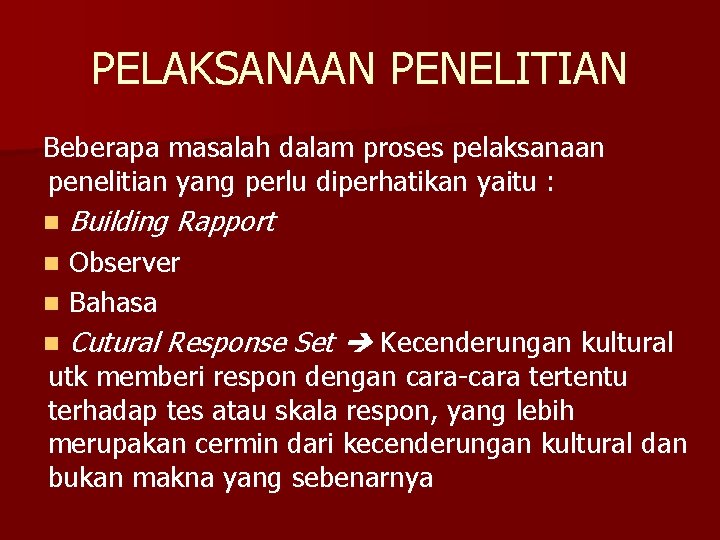 PELAKSANAAN PENELITIAN

Beberapa masalah dalam proses pelaksanaan penelitian yang perlu diperhatikan yaitu :

- Building Rapport
- Observer
- Bahasa
- Cutural Response Set ➔ Kecenderungan kultural utk memberi respon dengan cara-cara tertentu terhadap tes atau skala respon, yang lebih merupakan cermin dari kecenderungan kultural dan bukan makna yang sebenarnya